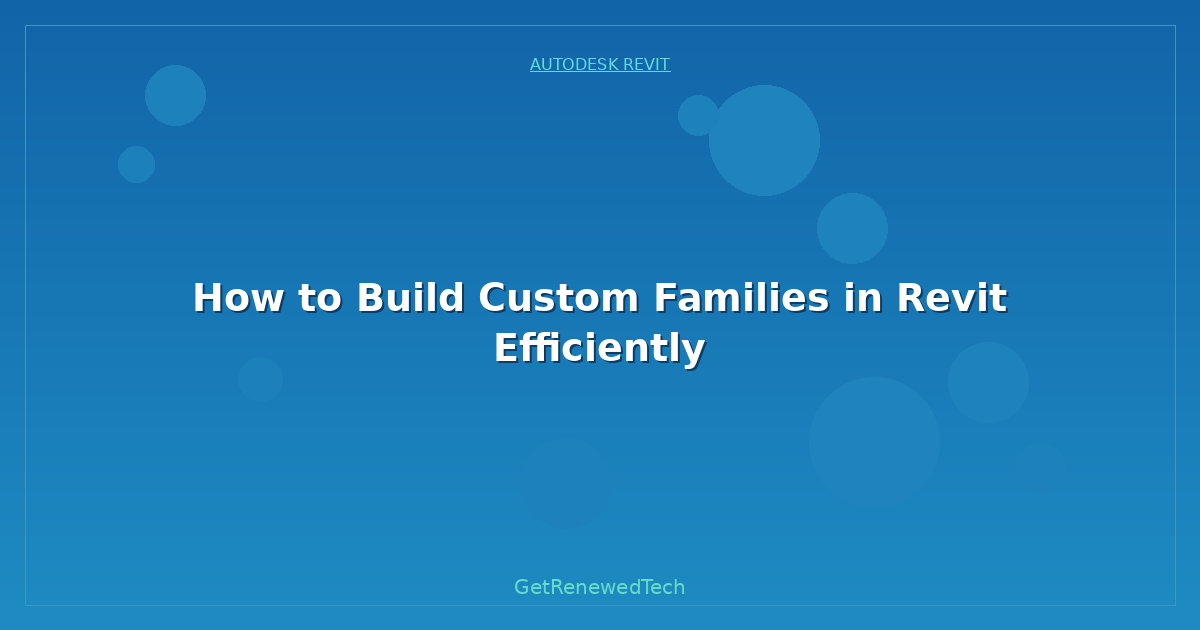 AUTODESK REVIT

How to Build Custom Families in Revit Efficiently

GetRenewedTech